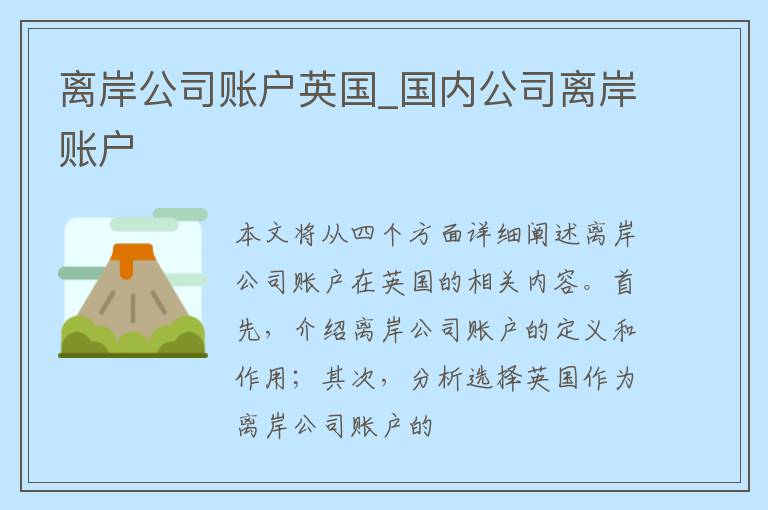 离岸公司账户英国_国内公司离岸账户

本文将从四个方面详细阐述离岸公司账户在英国的相关内容。首先，介绍离岸公司账户的定义和作用；其次，分析选择英国作为离岸公司账户的